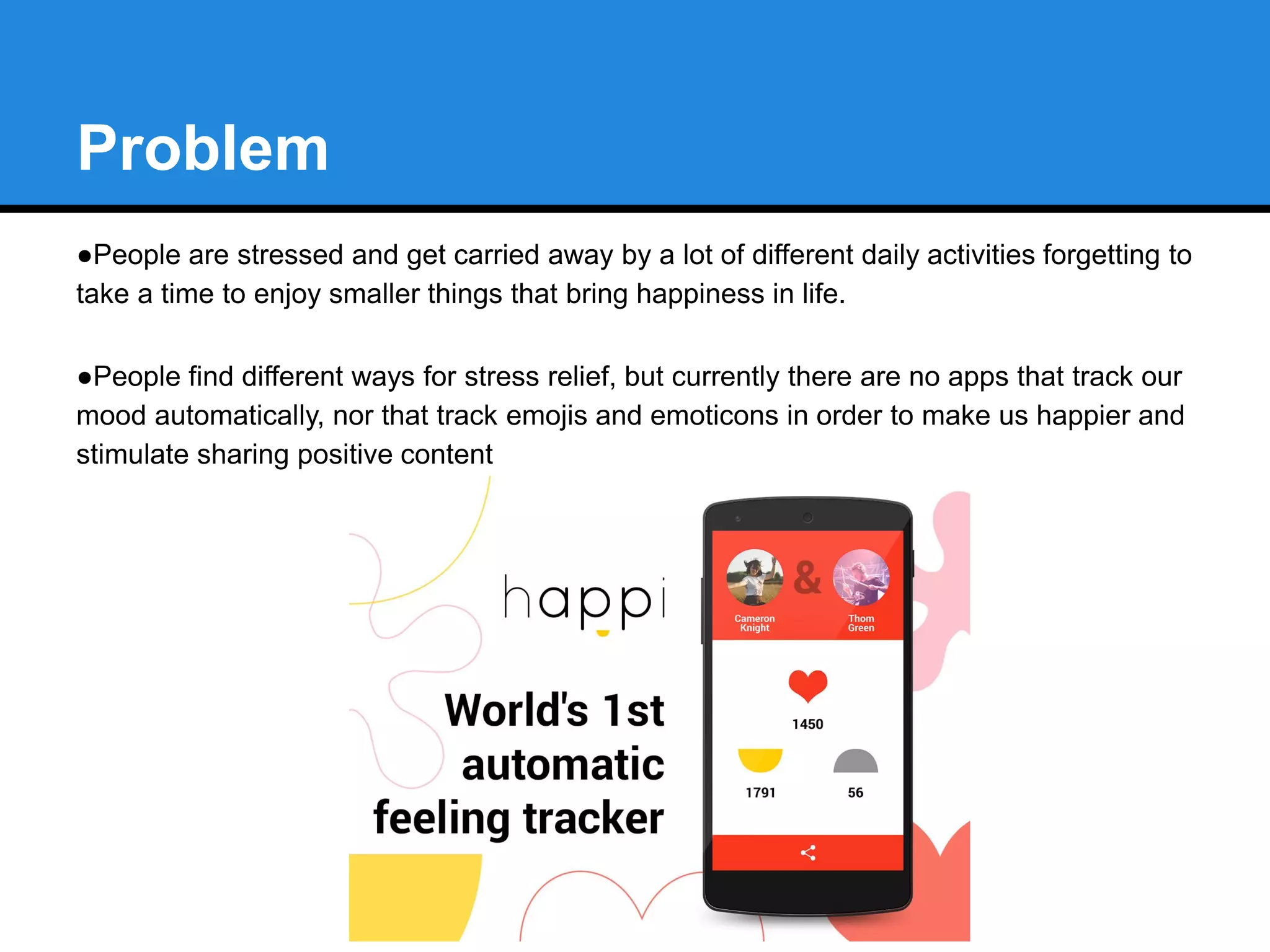 Problem

●People are stressed and get carried away by a lot of different daily activities forgetting to take a time to enjoy smaller things that bring happiness in life.

●People find different ways for stress relief, but currently there are no apps that track our mood automatically, nor that track emojis and emoticons in order to make us happier and stimulate sharing positive content

happi

World's 1st automatic feeling tracker

Cameron Knight

&

Thom Green

1450

1791

56